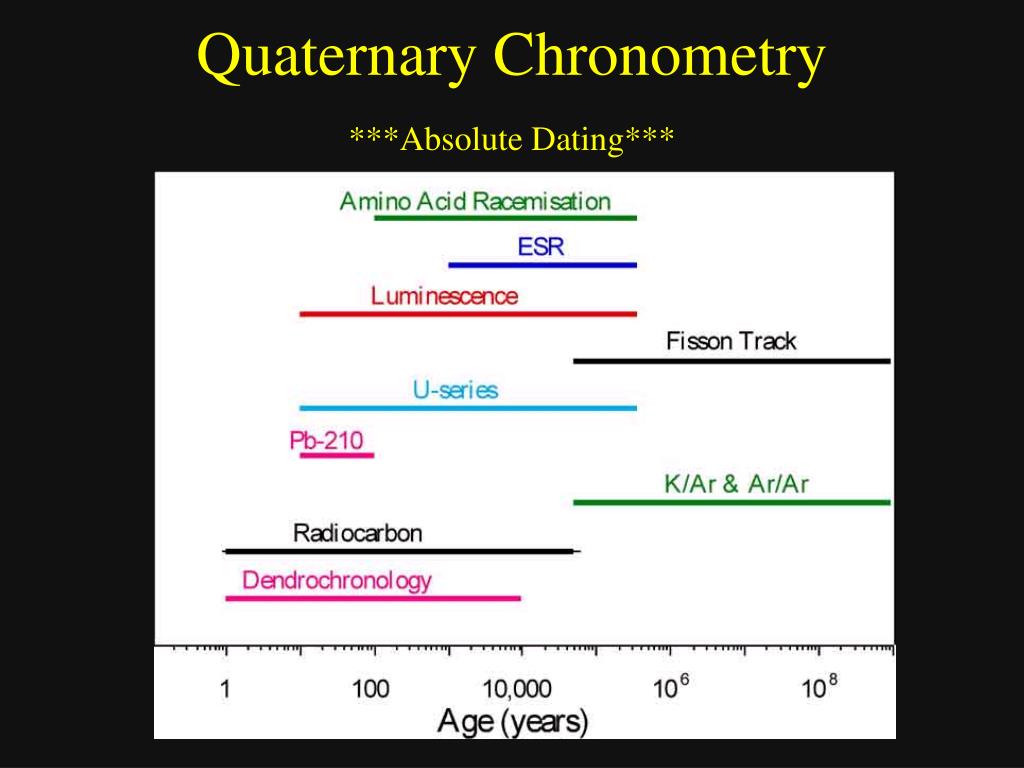 Quaternary Chronometry

\*\*\*Absolute Dating\*\*\*

Amino Acid Racemisation

ESR

Luminescence

Fisson Track

U-series

Pb-210

K/Ar & Ar/Ar

Radiocarbon

Dendrochronology

1

100

10,000

$10^6$

$10^8$

Age (years)